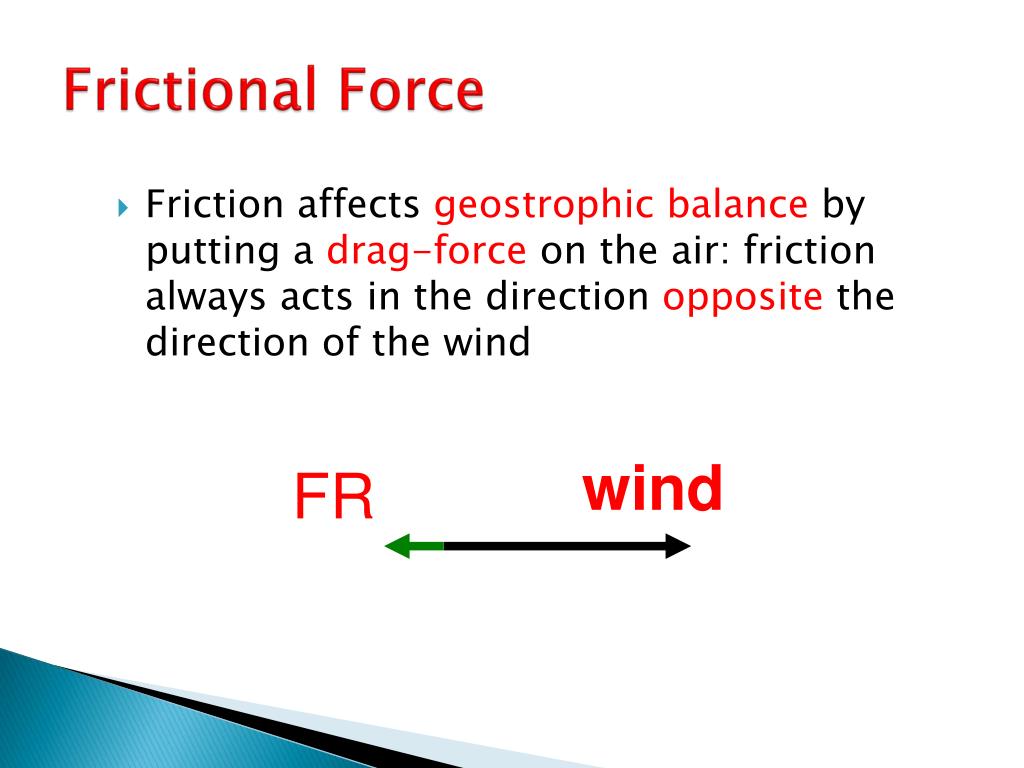 Frictional Force

Friction affects geostrophic balance by putting a drag-force on the air: friction always acts in the direction opposite the direction of the wind

FR

wind